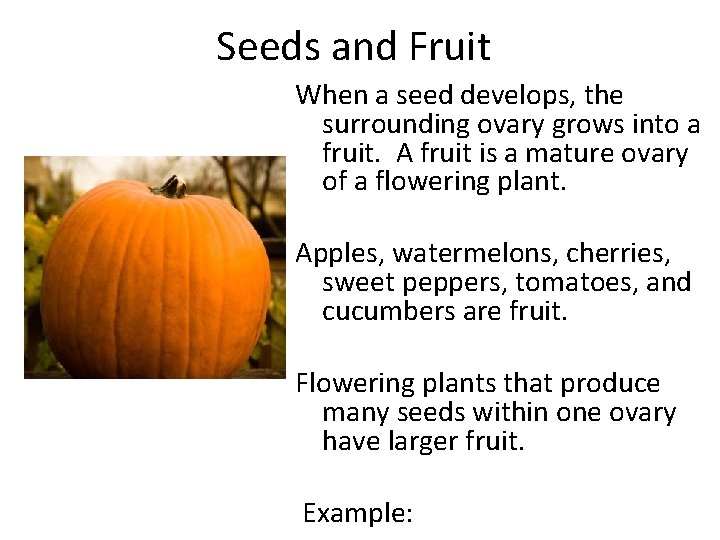 Seeds and Fruit

When a seed develops, the surrounding ovary grows into a fruit. A fruit is a mature ovary of a flowering plant.

Apples, watermelons, cherries, sweet peppers, tomatoes, and cucumbers are fruit.

Flowering plants that produce many seeds within one ovary have larger fruit.

Example: